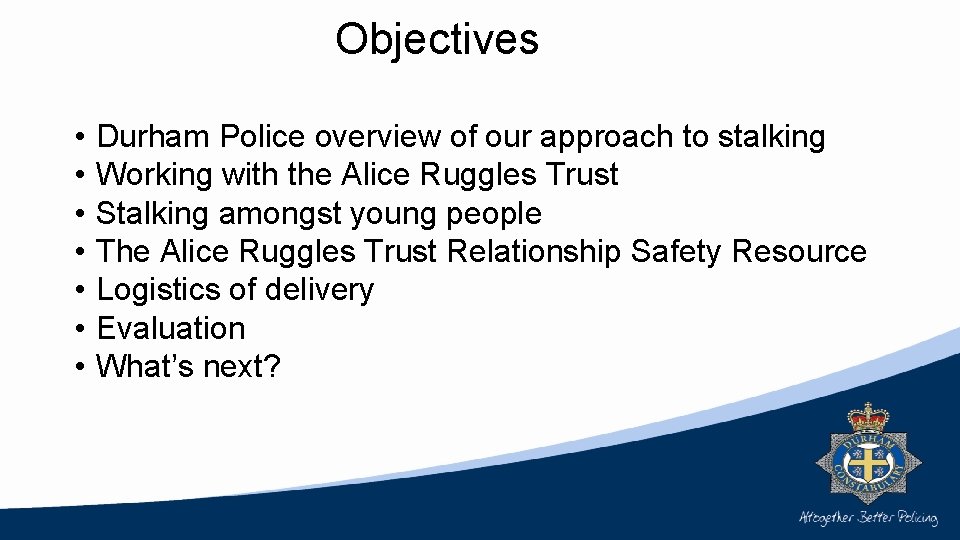 Objectives

• Durham Police overview of our approach to stalking
• Working with the Alice Ruggles Trust
• Stalking amongst young people
• The Alice Ruggles Trust Relationship Safety Resource
• Logistics of delivery
• Evaluation
• What's next?

DURHAM CONSTABULARY

Altogether Better Policing